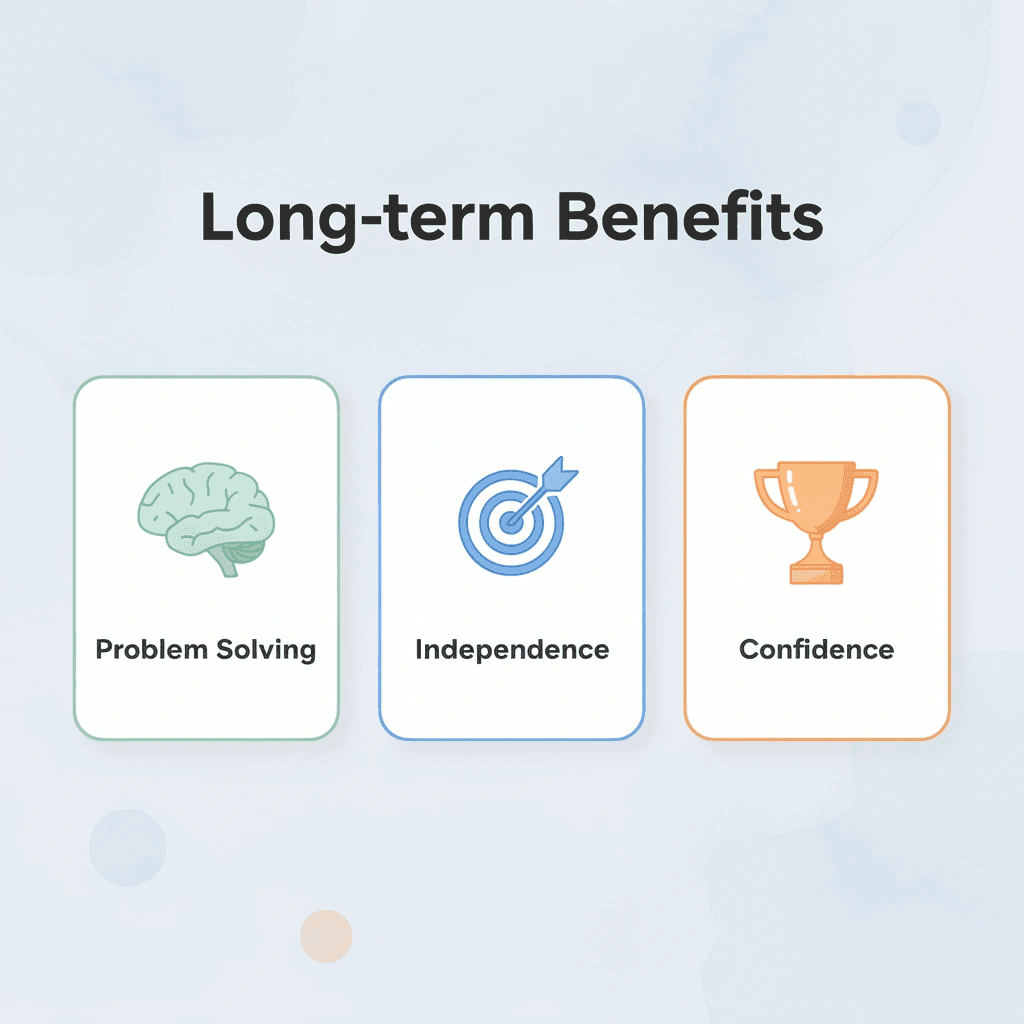 Long-term Benefits

Problem Solving

Independence

Confidence